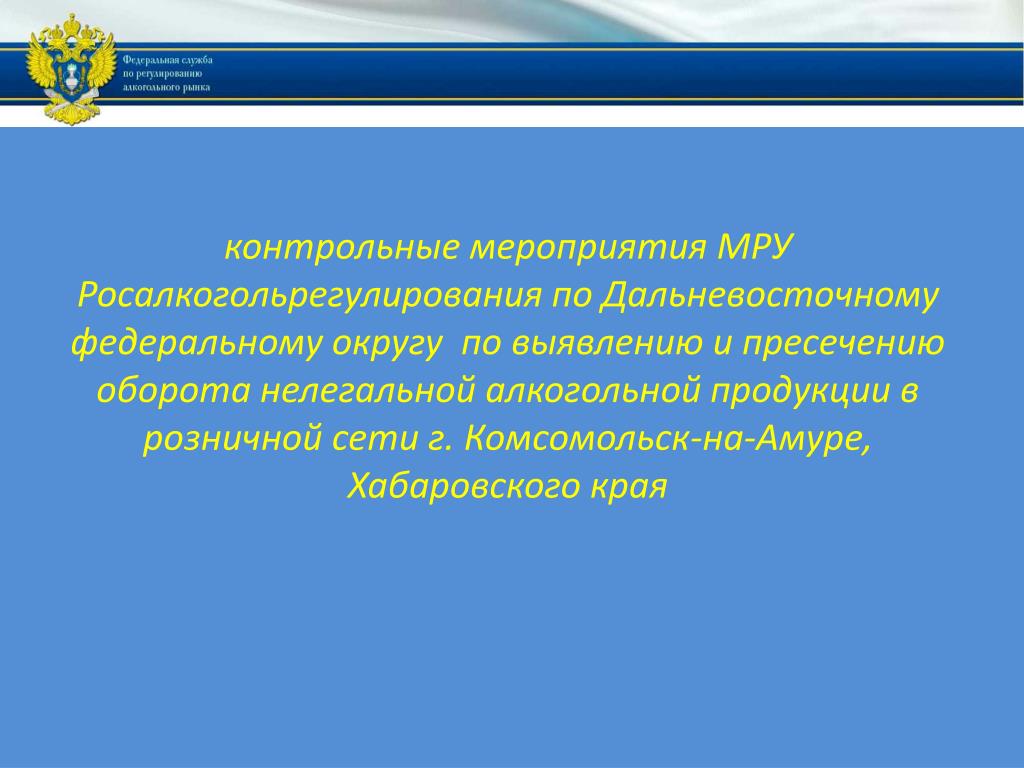 Федеральная служба по регулированию алкогольного рынка

контрольные мероприятия МРУ Росалкогольрегулирования по Дальневосточному федеральному округу по выявлению и пресечению оборота нелегальной алкогольной продукции в розничной сети г. Комсомольск-на-Амуре, Хабаровского края